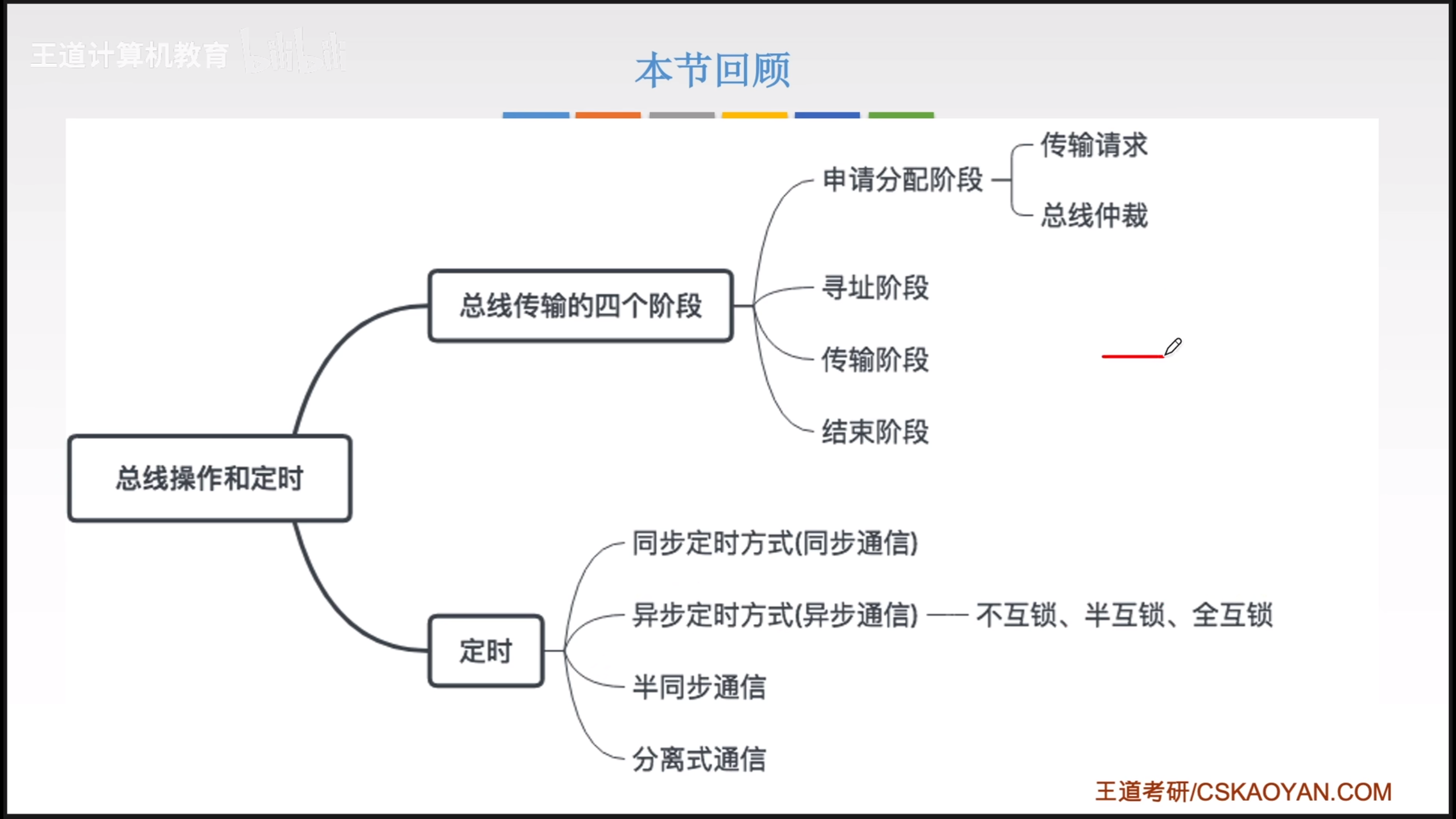 王道计算机教育 bilibili

本节回顾

总线操作和定时

总线传输的四个阶段

申请分配阶段

传输请求

总线仲裁

寻址阶段

传输阶段

结束阶段

定时

同步定时方式(同步通信)

异步定时方式(异步通信) —— 不互锁、半互锁、全互锁

半同步通信

分离式通信

王道考研/CSKAOYAN.COM